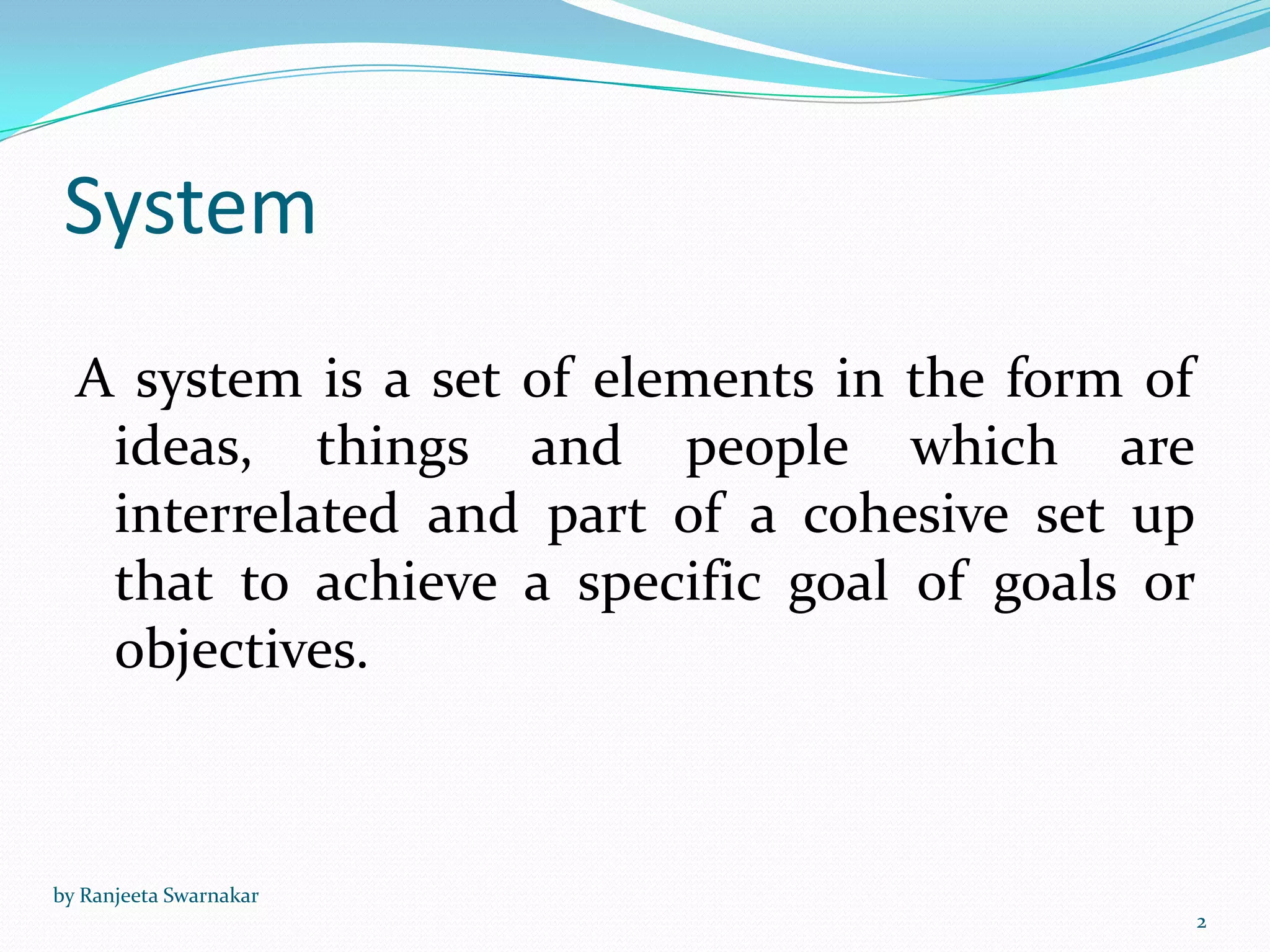 System

A system is a set of elements in the form of ideas, things and people which are interrelated and part of a cohesive set up that to achieve a specific goal of goals or objectives.

by Ranjeeta Swarnakar

2